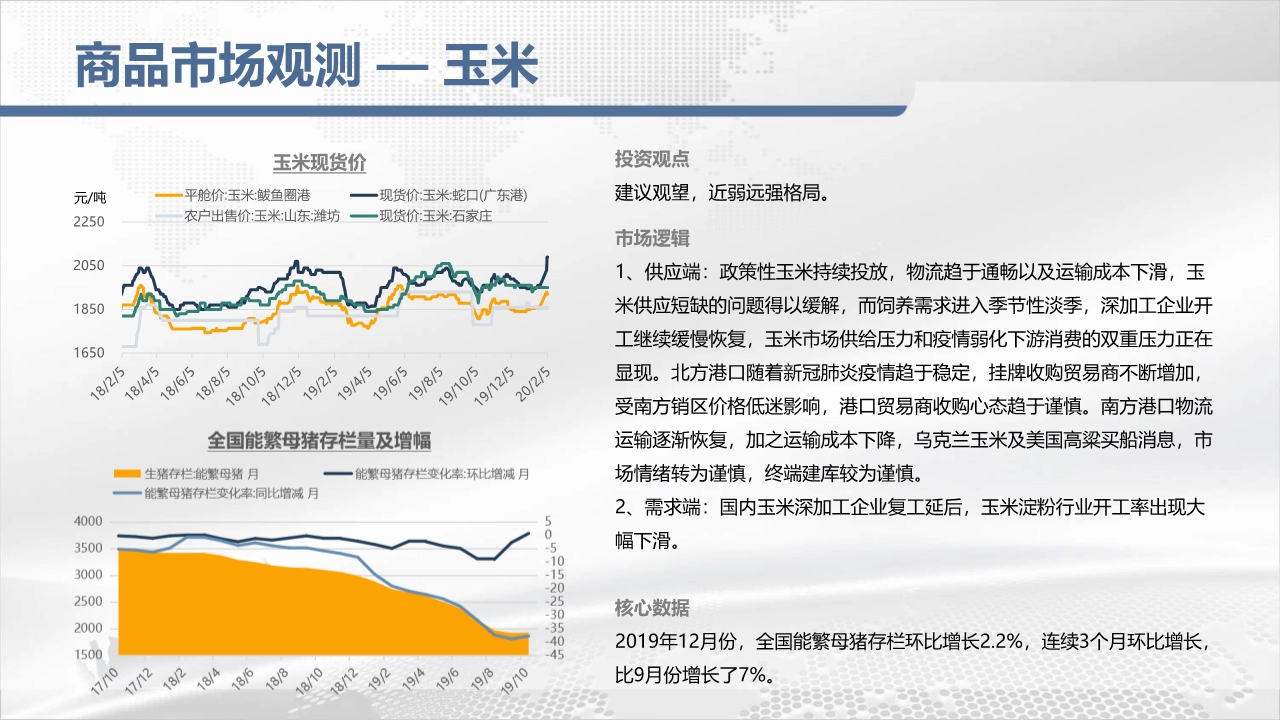 商品市场观测 — 玉米

玉米现货价

元/吨

平舱价:玉米:鲅鱼圈港
现货价:玉米:蛇口(广东港)
农户出售价:玉米:山东:潍坊
现货价:玉米:石家庄

2250
2050
1850
1650

18/2/5 18/4/5 18/6/5 18/8/5 18/10/5 18/12/5 19/2/5 19/4/5 19/6/5 19/8/5 19/10/5 19/12/5 20/2/5

全国能繁母猪存栏量及增幅

生猪存栏:能繁母猪 月
能繁母猪存栏变化率:环比增减 月
能繁母猪存栏变化率:同比增减 月

4000
3500
3000
2500
2000
1500

5
0
-5
-10
-15
-20
-25
-30
-35
-40
-45

17/10 17/12 18/2 18/4 18/6 18/8 18/10 18/12 19/2 19/4 19/6 19/8 19/10

投资观点
建议观望，近弱远强格局。

市场逻辑
1、供应端：政策性玉米持续投放，物流趋于通畅以及运输成本下滑，玉米供应短缺的问题得以缓解，而饲养需求进入季节性淡季，深加工企业开工继续缓慢恢复，玉米市场供给压力和疫情弱化下游消费的双重压力正在显现。北方港口随着新冠肺炎疫情趋于稳定，挂牌收购贸易商不断增加，受南方销区价格低迷影响，港口贸易商收购心态趋于谨慎。南方港口物流运输逐渐恢复，加之运输成本下降，乌克兰玉米及美国高粱买船消息，市场情绪转为谨慎，终端建库较为谨慎。
2、需求端：国内玉米深加工企业复工延后，玉米淀粉行业开工率出现大幅下滑。

核心数据
2019年12月份，全国能繁母猪存栏环比增长2.2%，连续3个月环比增长，比9月份增长了7%。